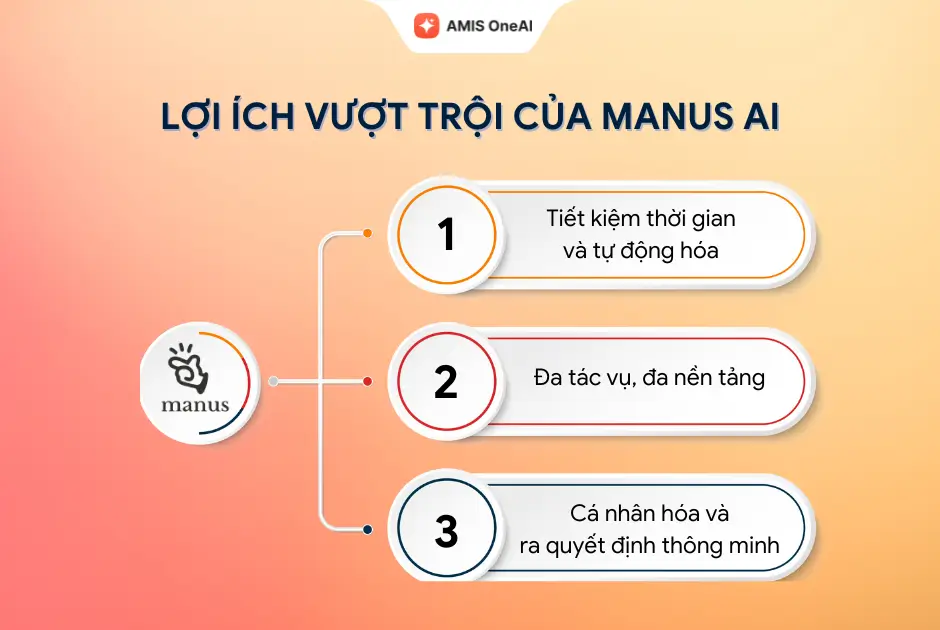 AMIS OneAI

LỢI ÍCH VƯỢT TRỘI CỦA MANUS AI

manus

1
Tiết kiệm thời gian và tự động hóa

2
Đa tác vụ, đa nền tảng

3
Cá nhân hóa và ra quyết định thông minh